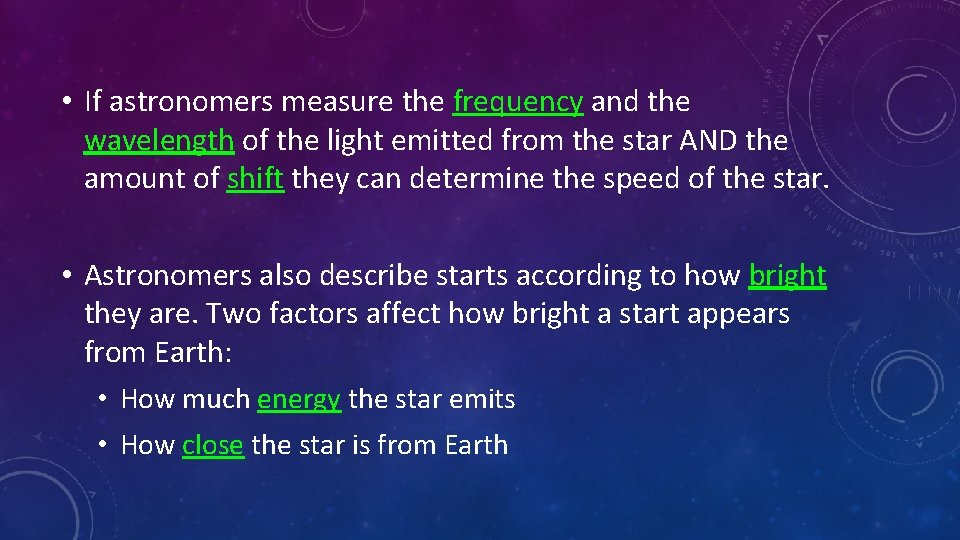 • If astronomers measure the frequency and the wavelength of the light emitted from the star AND the amount of shift they can determine the speed of the star.

• Astronomers also describe starts according to how bright they are. Two factors affect how bright a start appears from Earth:

• How much energy the star emits

• How close the star is from Earth